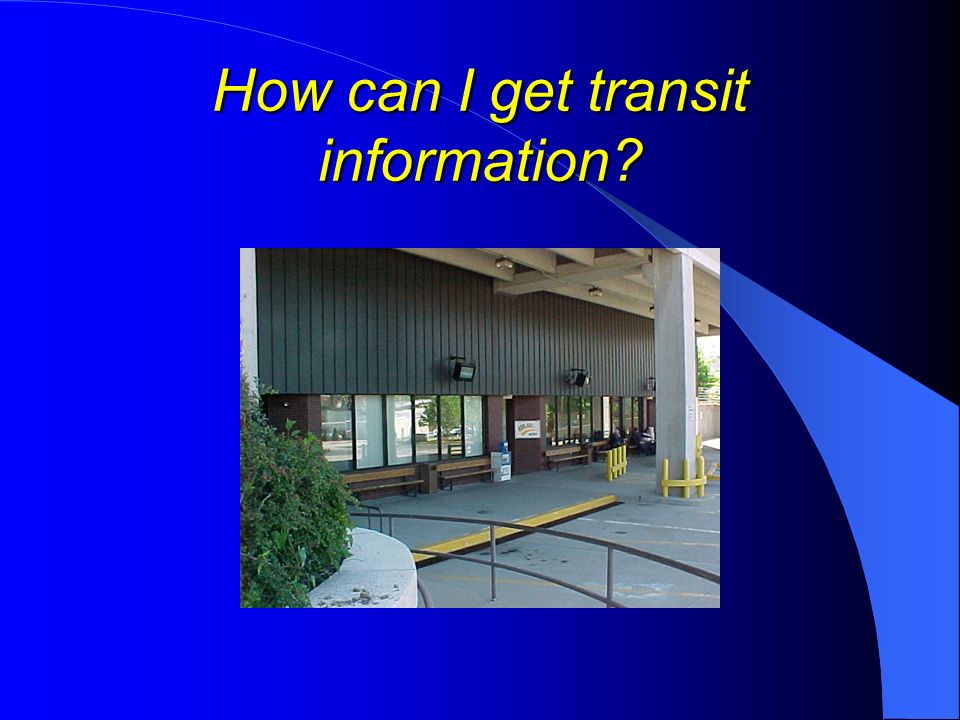 How can I get transit information?